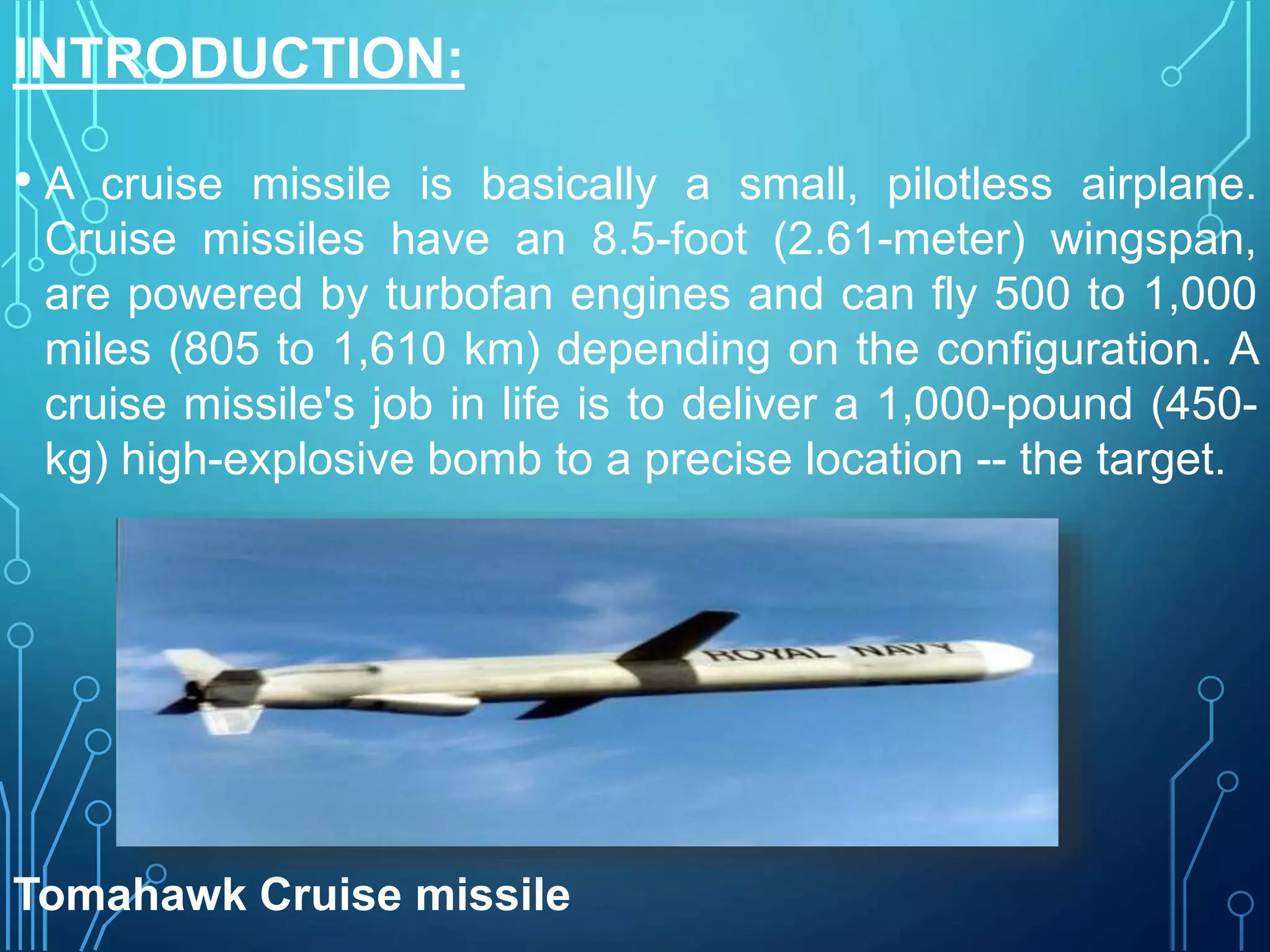 INTRODUCTION:

• A cruise missile is basically a small, pilotless airplane. Cruise missiles have an 8.5-foot (2.61-meter) wingspan, are powered by turbofan engines and can fly 500 to 1,000 miles (805 to 1,610 km) depending on the configuration. A cruise missile's job in life is to deliver a 1,000-pound (450-kg) high-explosive bomb to a precise location -- the target.

ROYAL NAVY

Tomahawk Cruise missile